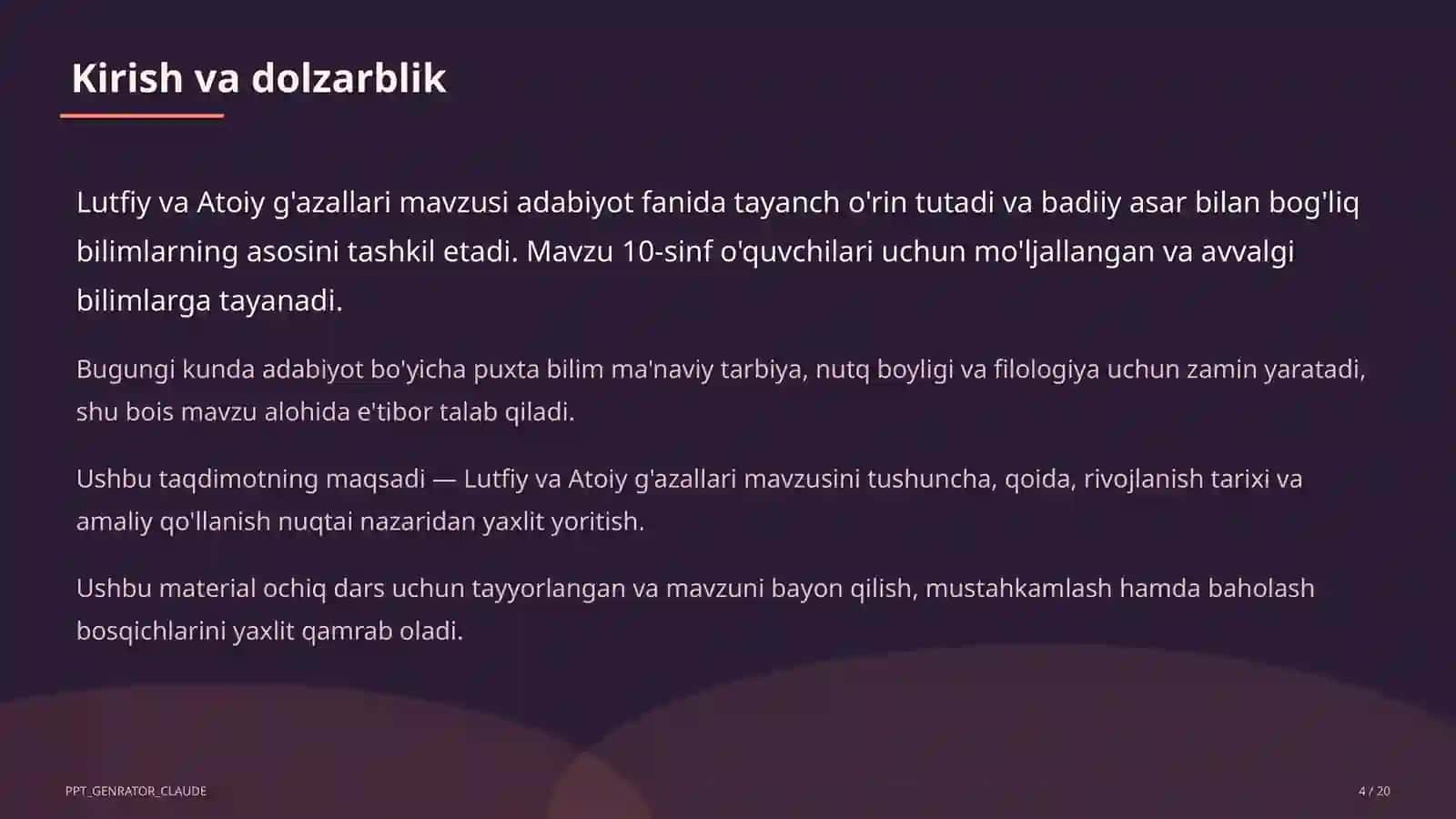 Kirish va dolzarblik

Lutfiy va Atoiy g'azallari mavzusi adabiyot fanida tayanch o'rin tutadi va badiiy asar bilan bog'liq bilimlarning asosini tashkil etadi. Mavzu 10-sinf o'quvchilari uchun mo'ljallangan va avvalgi bilimlarga tayanadi.

Bugungi kunda adabiyot bo'yicha puxta bilim ma'naviy tarbiya, nutq boyligi va filologiya uchun zamin yaratadi, shu bois mavzu alohida e'tibor talab qiladi.

Ushbu taqdimotning maqsadi — Lutfiy va Atoiy g'azallari mavzusini tushuncha, qoida, rivojlanish tarixi va amaliy qo'llanish nuqtai nazaridan yaxlit yoritish.

Ushbu material ochiq dars uchun tayyorlangan va mavzuni bayon qilish, mustahkamlash hamda baholash bosqichlarini yaxlit qamrab oladi.

PPT_GENRATOR_CLAUDE

4 / 20